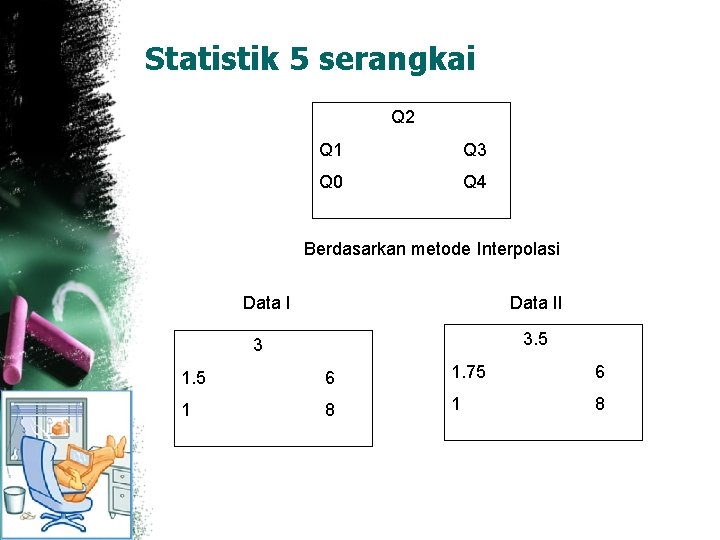 Statistik 5 serangkai

Q2
Q1 Q3
Q0 Q4

Berdasarkan metode Interpolasi

Data I

3
1.5 6
1 8

Data II

3.5
1.75 6
1 8